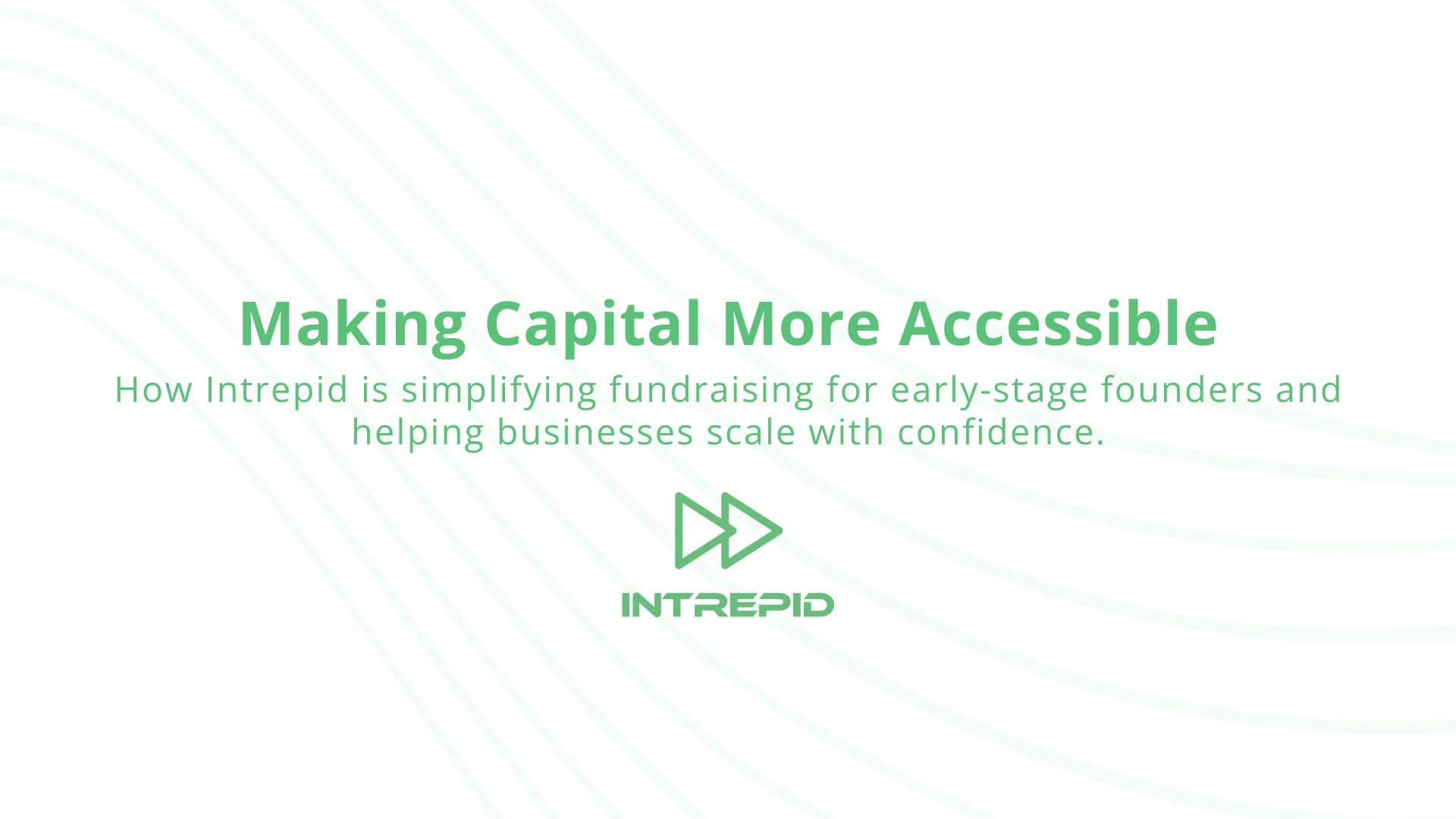 Making Capital More Accessible

How Intrepid is simplifying fundraising for early-stage founders and helping businesses scale with confidence.

INTREPID